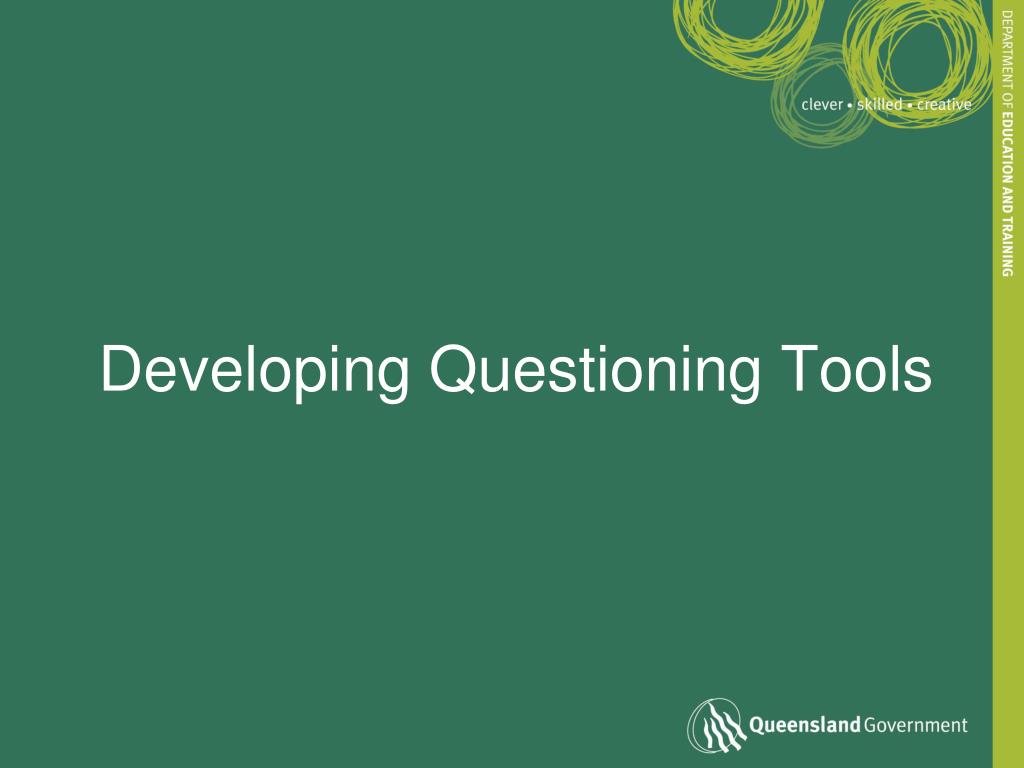 clever • skilled • creative

DEPARTMENT OF EDUCATION AND TRAINING

Developing Questioning Tools

Queensland Government